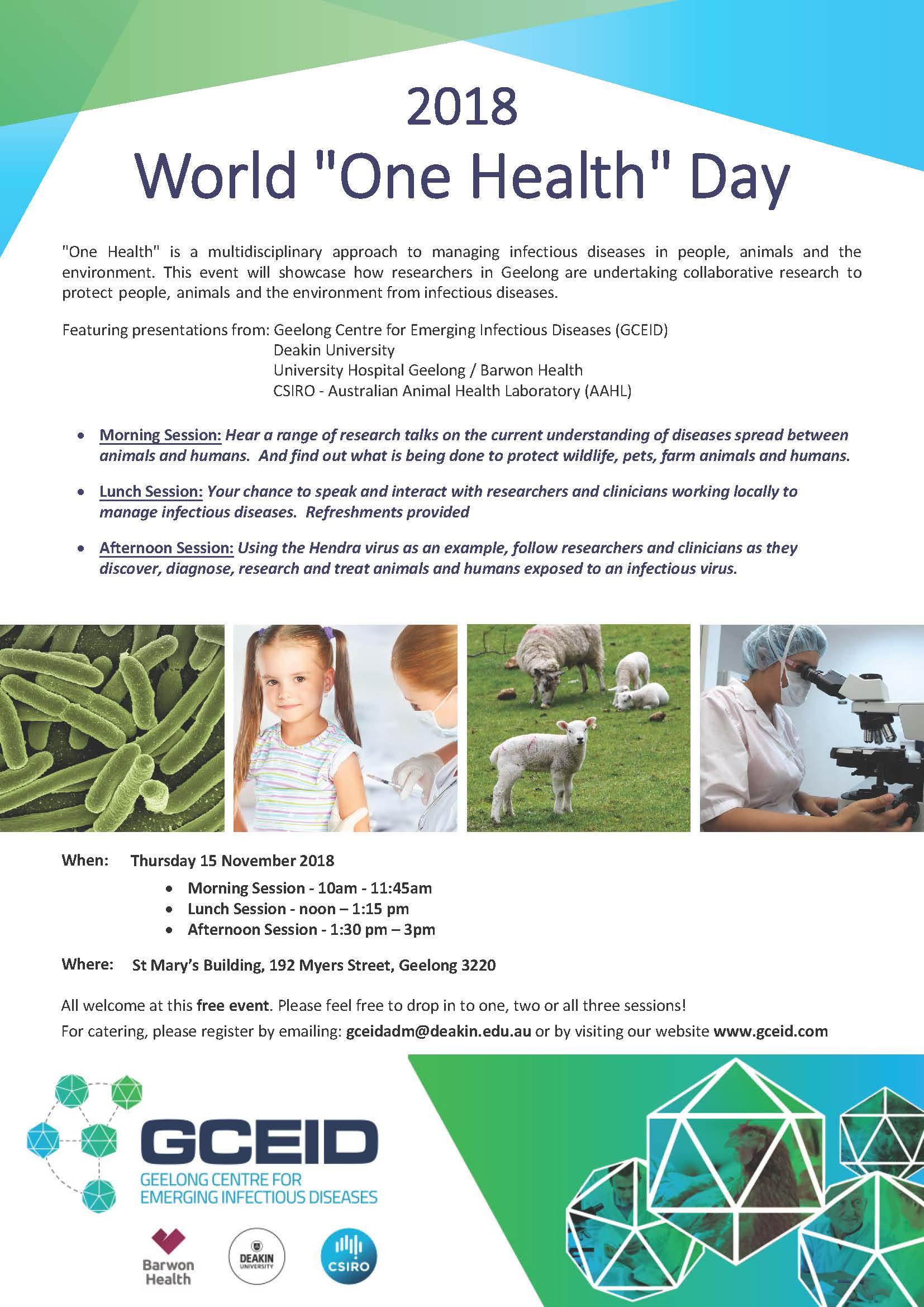 2018
World "One Health" Day

"One Health" is a multidisciplinary approach to managing infectious diseases in people, animals and the environment. This event will showcase how researchers in Geelong are undertaking collaborative research to protect people, animals and the environment from infectious diseases.

Featuring presentations from: Geelong Centre for Emerging Infectious Diseases (GCEID)
Deakin University
University Hospital Geelong / Barwon Health
CSIRO - Australian Animal Health Laboratory (AAHL)

• Morning Session: Hear a range of research talks on the current understanding of diseases spread between animals and humans. And find out what is being done to protect wildlife, pets, farm animals and humans.

• Lunch Session: Your chance to speak and interact with researchers and clinicians working locally to manage infectious diseases. Refreshments provided

• Afternoon Session: Using the Hendra virus as an example, follow researchers and clinicians as they discover, diagnose, research and treat animals and humans exposed to an infectious virus.

When: Thursday 15 November 2018
• Morning Session - 10am - 11:45am
• Lunch Session - noon – 1:15 pm
• Afternoon Session - 1:30 pm – 3pm

Where: St Mary's Building, 192 Myers Street, Geelong 3220

All welcome at this free event. Please feel free to drop in to one, two or all three sessions!
For catering, please register by emailing: gceidadm@deakin.edu.au or by visiting our website www.gceid.com

GCEID
GEELONG CENTRE FOR EMERGING INFECTIOUS DISEASES

Barwon Health
DEAKIN UNIVERSITY
CSIRO